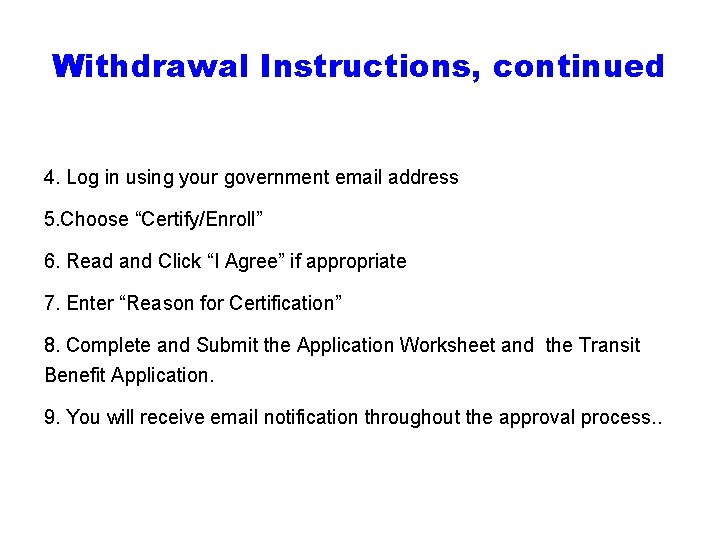 Withdrawal Instructions, continued

4. Log in using your government email address

5.Choose “Certify/Enroll”

6. Read and Click “I Agree” if appropriate

7. Enter “Reason for Certification”

8. Complete and Submit the Application Worksheet and the Transit Benefit Application.

9. You will receive email notification throughout the approval process..